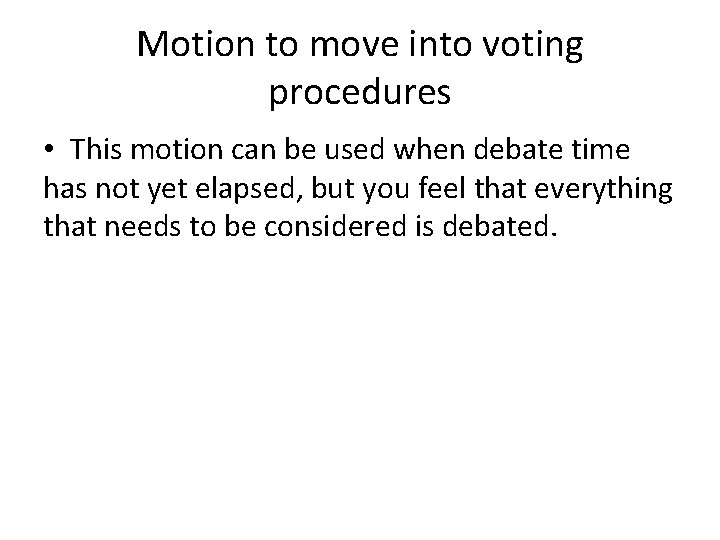 Motion to move into voting procedures

• This motion can be used when debate time has not yet elapsed, but you feel that everything that needs to be considered is debated.